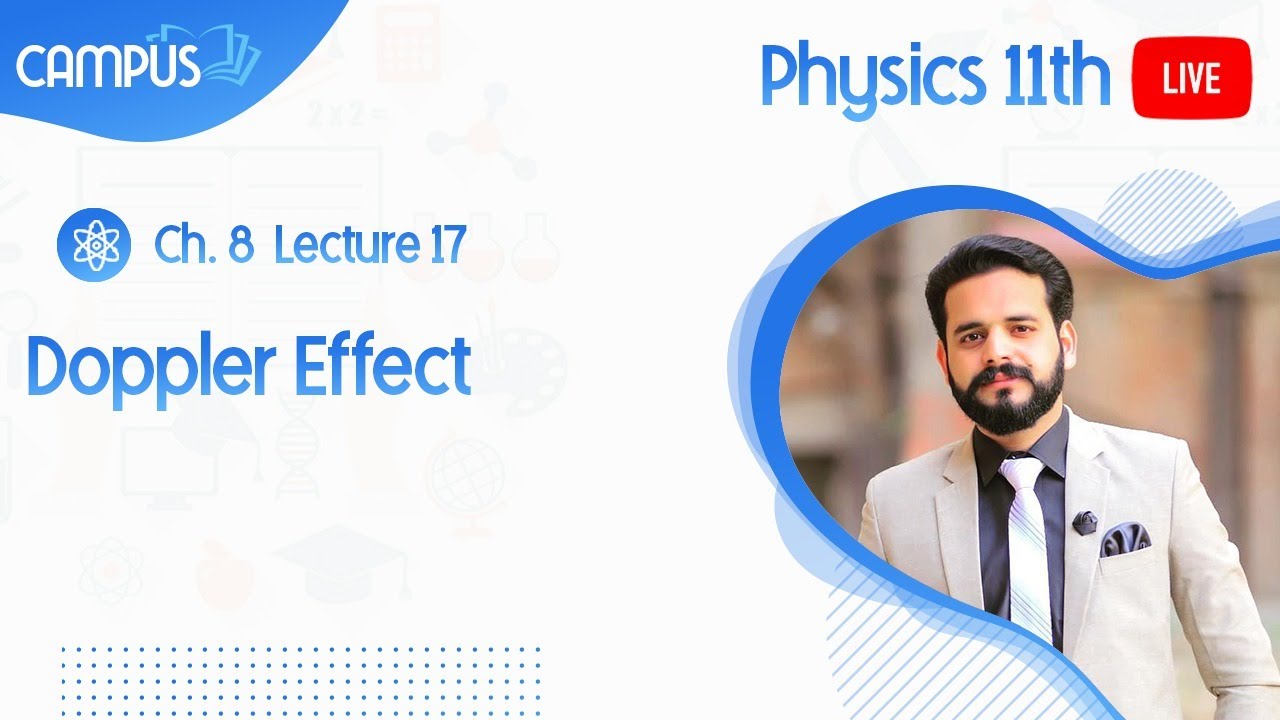 CAMPUS

Physics 11th LIVE

Ch. 8 Lecture 17

Doppler Effect